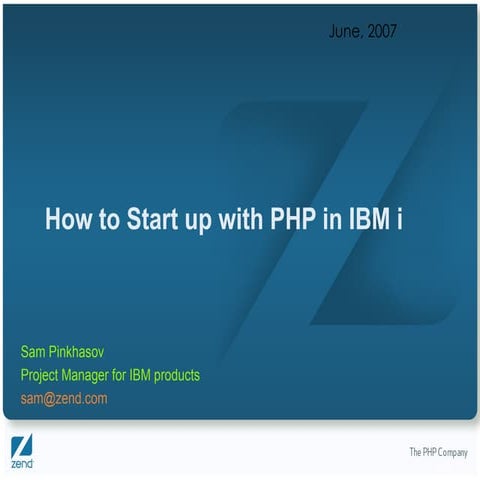 June, 2007

How to Start up with PHP in IBM i

Sam Pinkhasov
Project Manager for IBM products
sam@zend.com

zend

The PHP Company